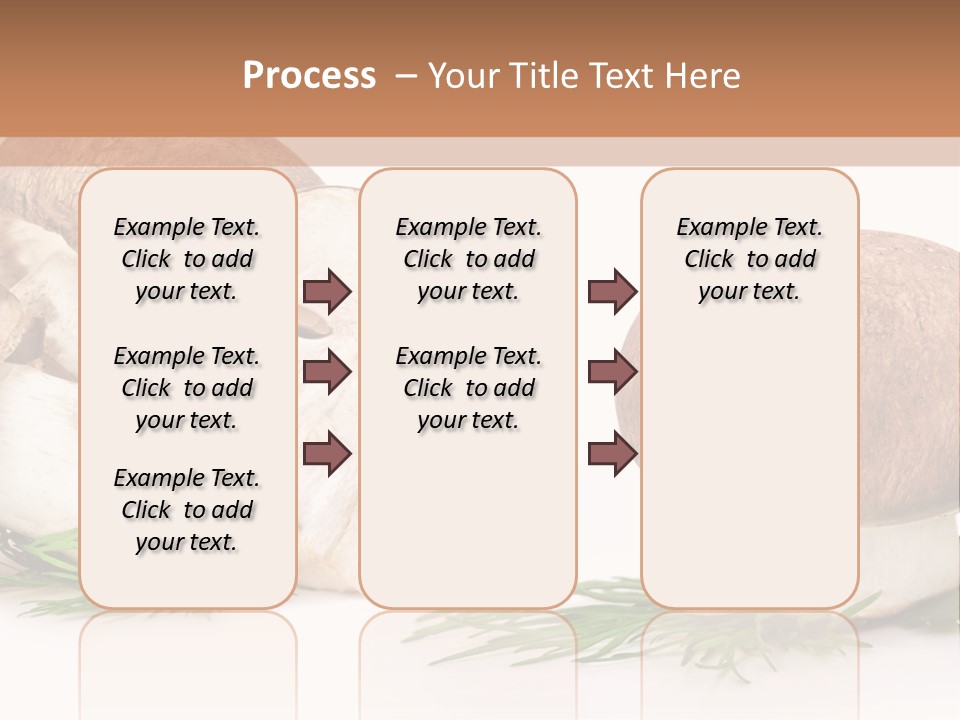 Process – Your Title Text Here

Example Text. Click to add your text.

Example Text. Click to add your text.

Example Text. Click to add your text.

Example Text. Click to add your text.

Example Text. Click to add your text.

Example Text. Click to add your text.